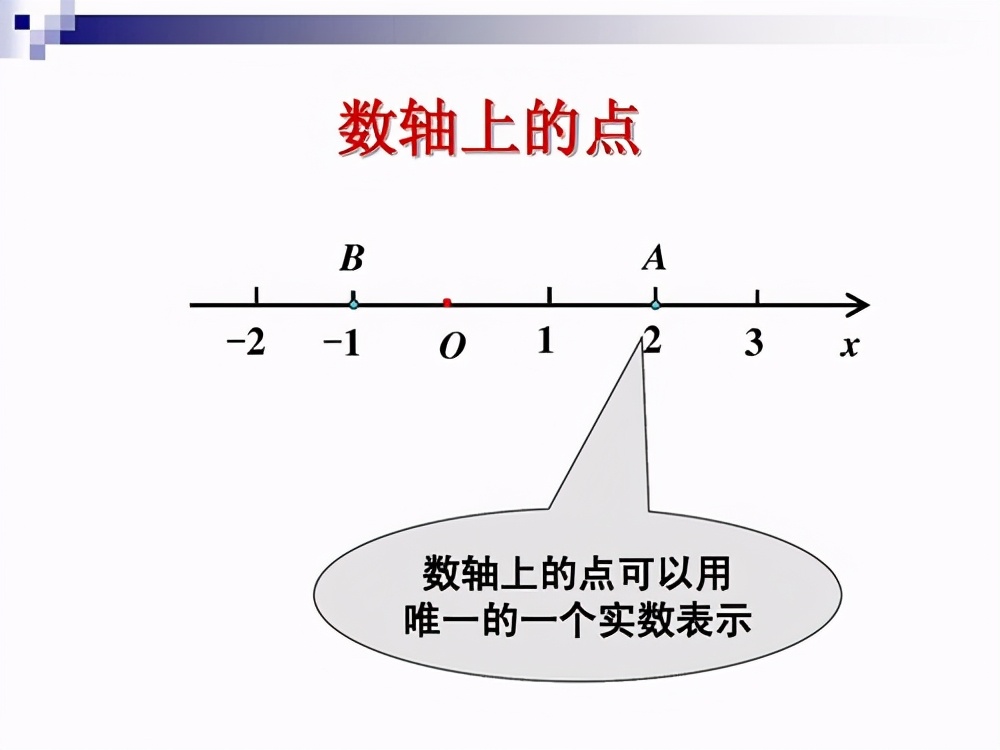 数轴上的点

$B$ $A$

$-2$ $-1$ $O$ $1$ $2$ $3$ $x$

数轴上的点可以用唯一的一个实数表示